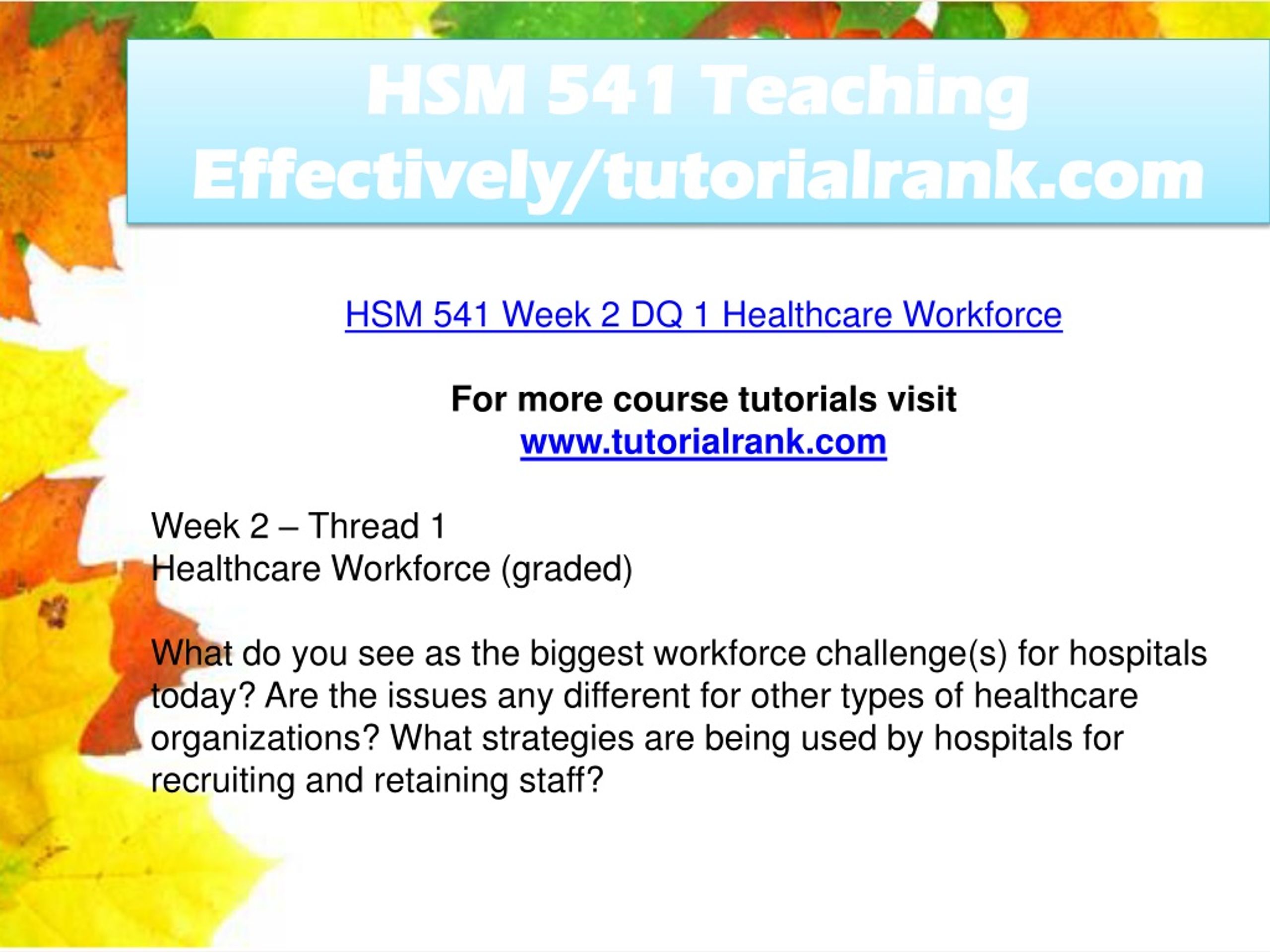 HSM 541 Teaching Effectively/tutorialrank.com

HSM 541 Week 2 DQ 1 Healthcare Workforce

For more course tutorials visit
www.tutorialrank.com

Week 2 – Thread 1
Healthcare Workforce (graded)

What do you see as the biggest workforce challenge(s) for hospitals today? Are the issues any different for other types of healthcare organizations? What strategies are being used by hospitals for recruiting and retaining staff?